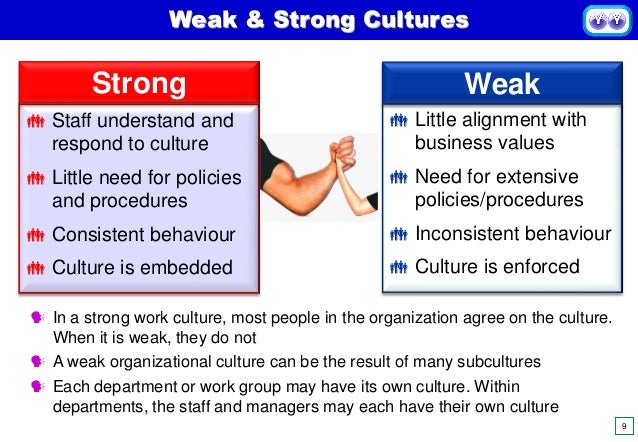 Weak & Strong Cultures

Strong

Staff understand and respond to culture

Little need for policies and procedures

Consistent behaviour

Culture is embedded

Weak

Little alignment with business values

Need for extensive policies/procedures

Inconsistent behaviour

Culture is enforced

In a strong work culture, most people in the organization agree on the culture. When it is weak, they do not

A weak organizational culture can be the result of many subcultures

Each department or work group may have its own culture. Within departments, the staff and managers may each have their own culture

9